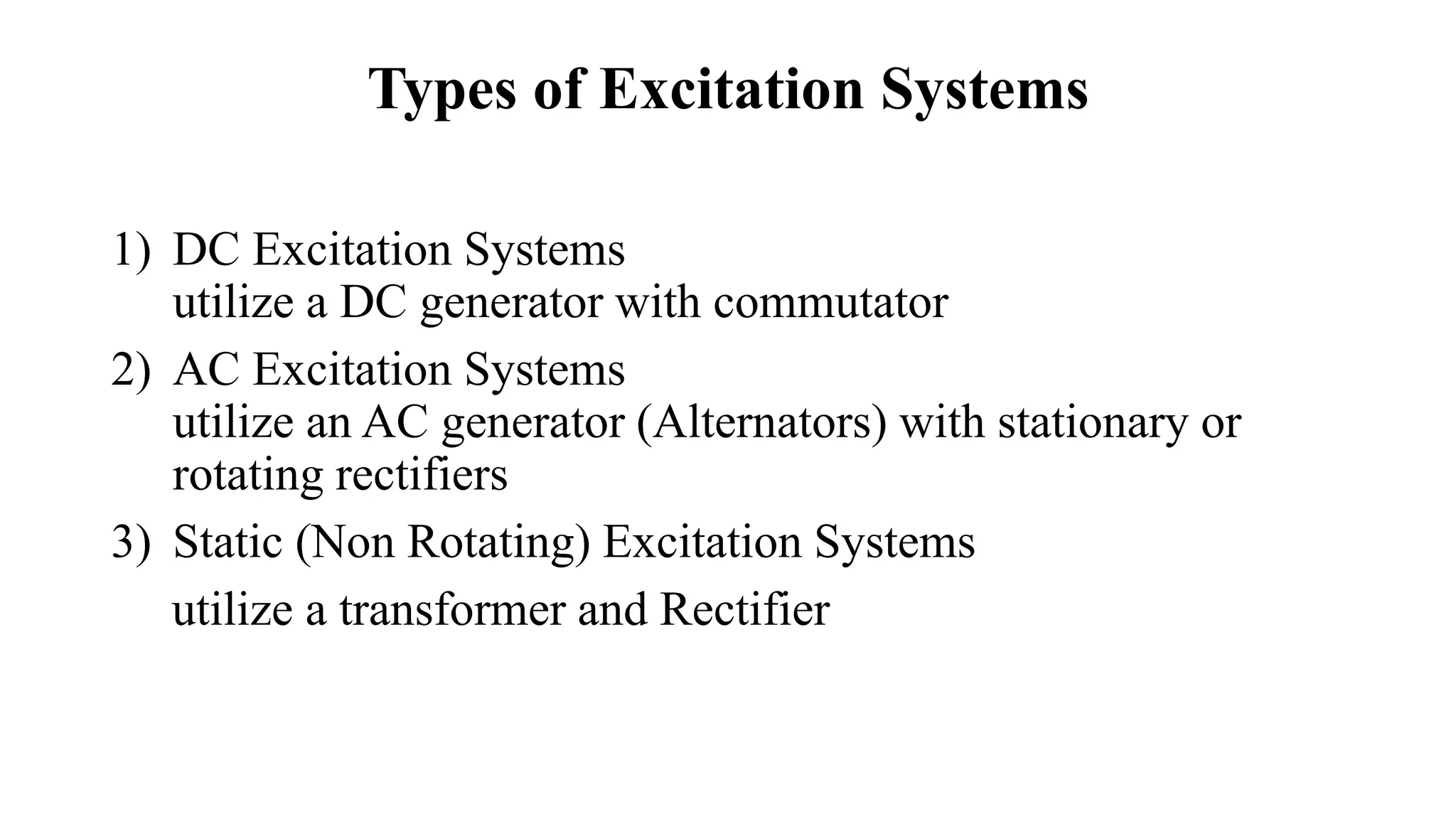 Types of Excitation Systems

1) DC Excitation Systems
utilize a DC generator with commutator

2) AC Excitation Systems
utilize an AC generator (Alternators) with stationary or rotating rectifiers

3) Static (Non Rotating) Excitation Systems

utilize a transformer and Rectifier